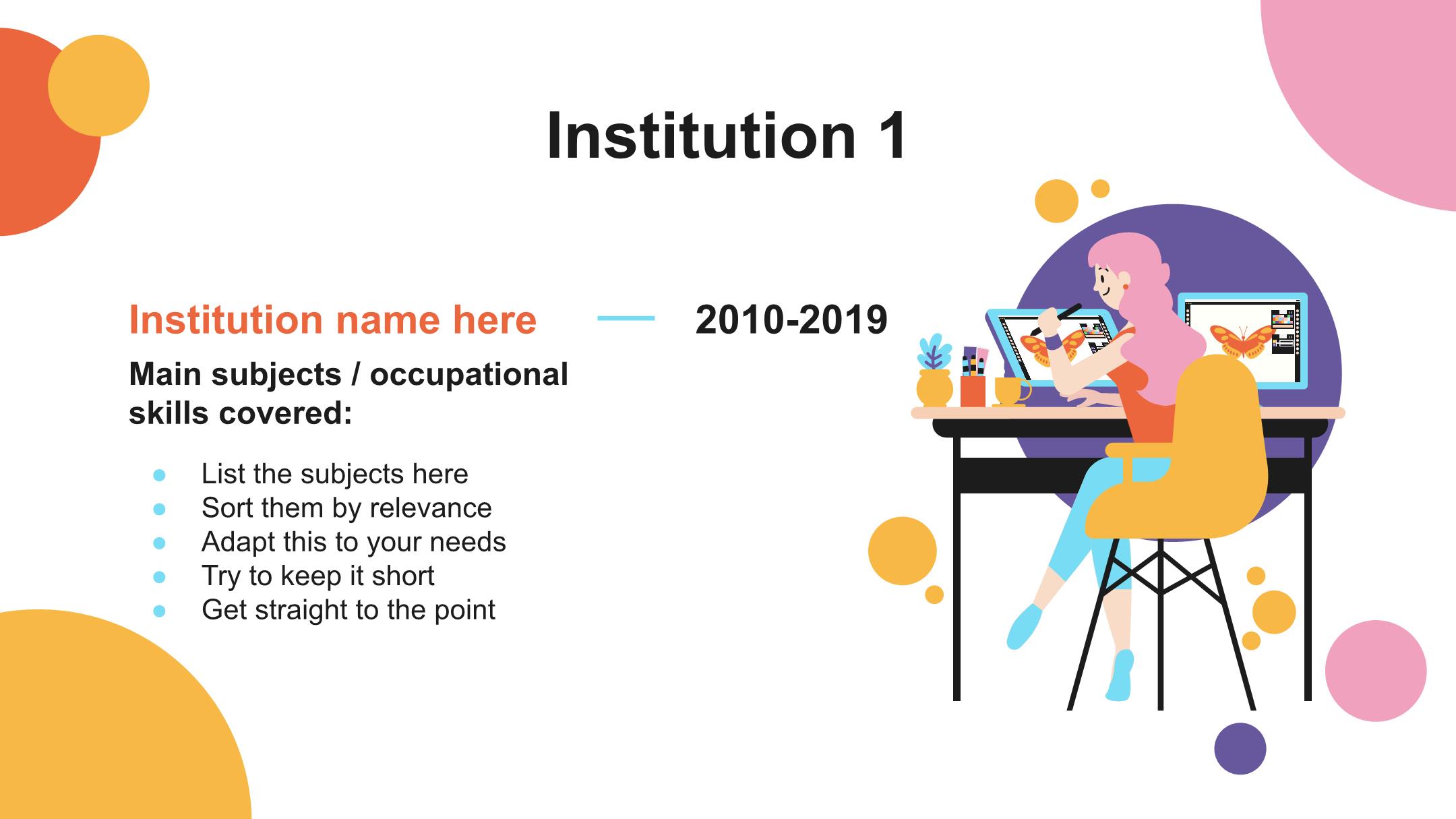 Institution 1

Institution name here — 2010-2019

Main subjects / occupational skills covered:

- List the subjects here
- Sort them by relevance
- Adapt this to your needs
- Try to keep it short
- Get straight to the point